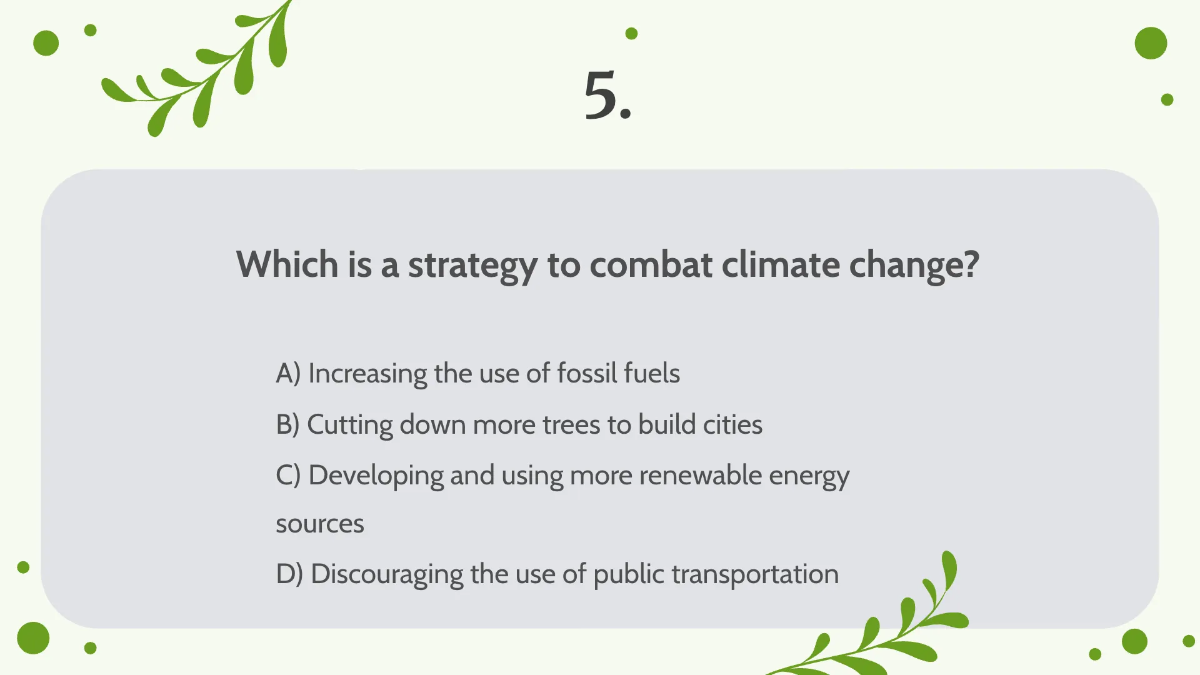 5.

Which is a strategy to combat climate change?

A) Increasing the use of fossil fuels
B) Cutting down more trees to build cities
C) Developing and using more renewable energy sources
D) Discouraging the use of public transportation